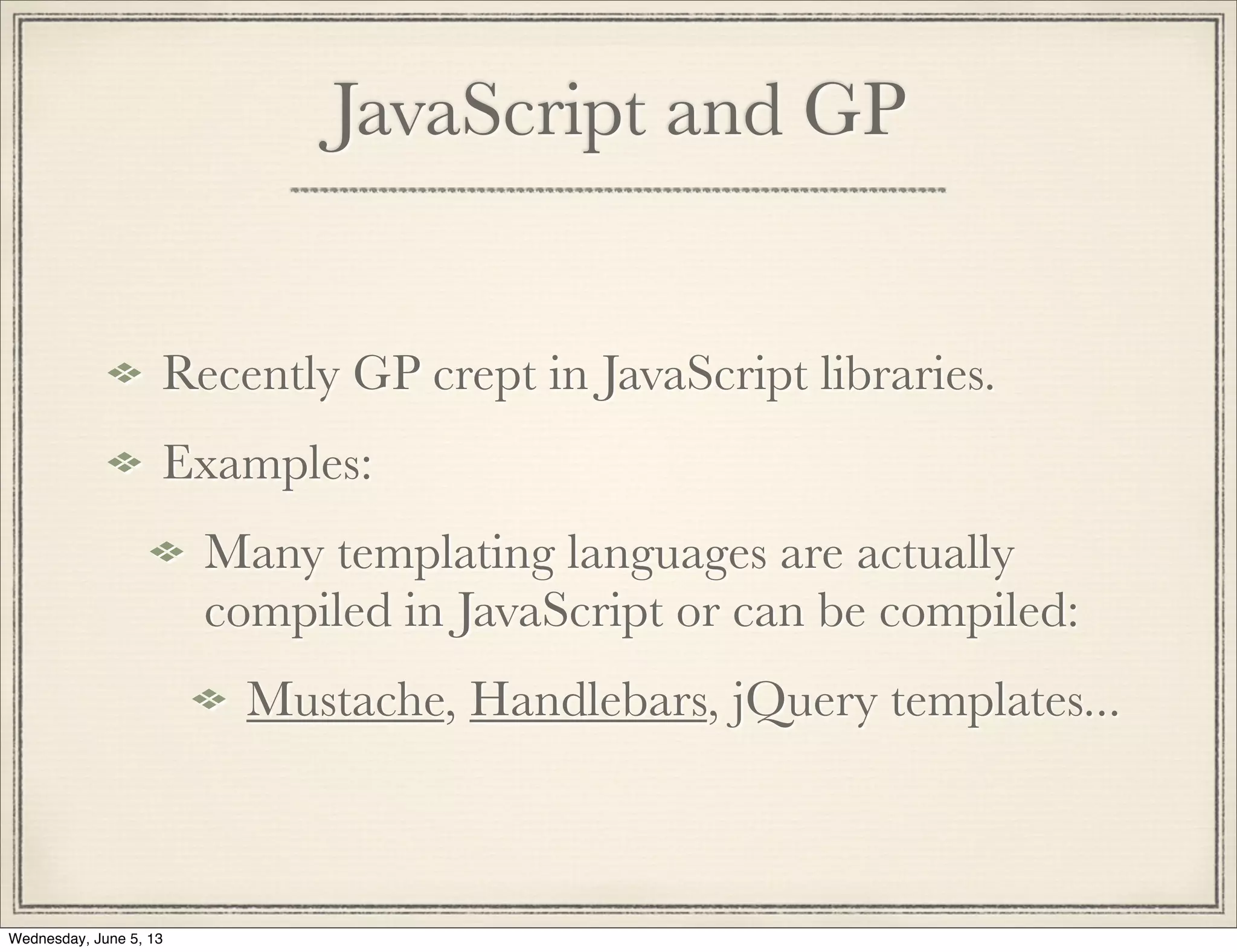 JavaScript and GP

Recently GP crept in JavaScript libraries.

Examples:

Many templating languages are actually compiled in JavaScript or can be compiled:

Mustache, Handlebars, jQuery templates...

Wednesday, June 5, 13